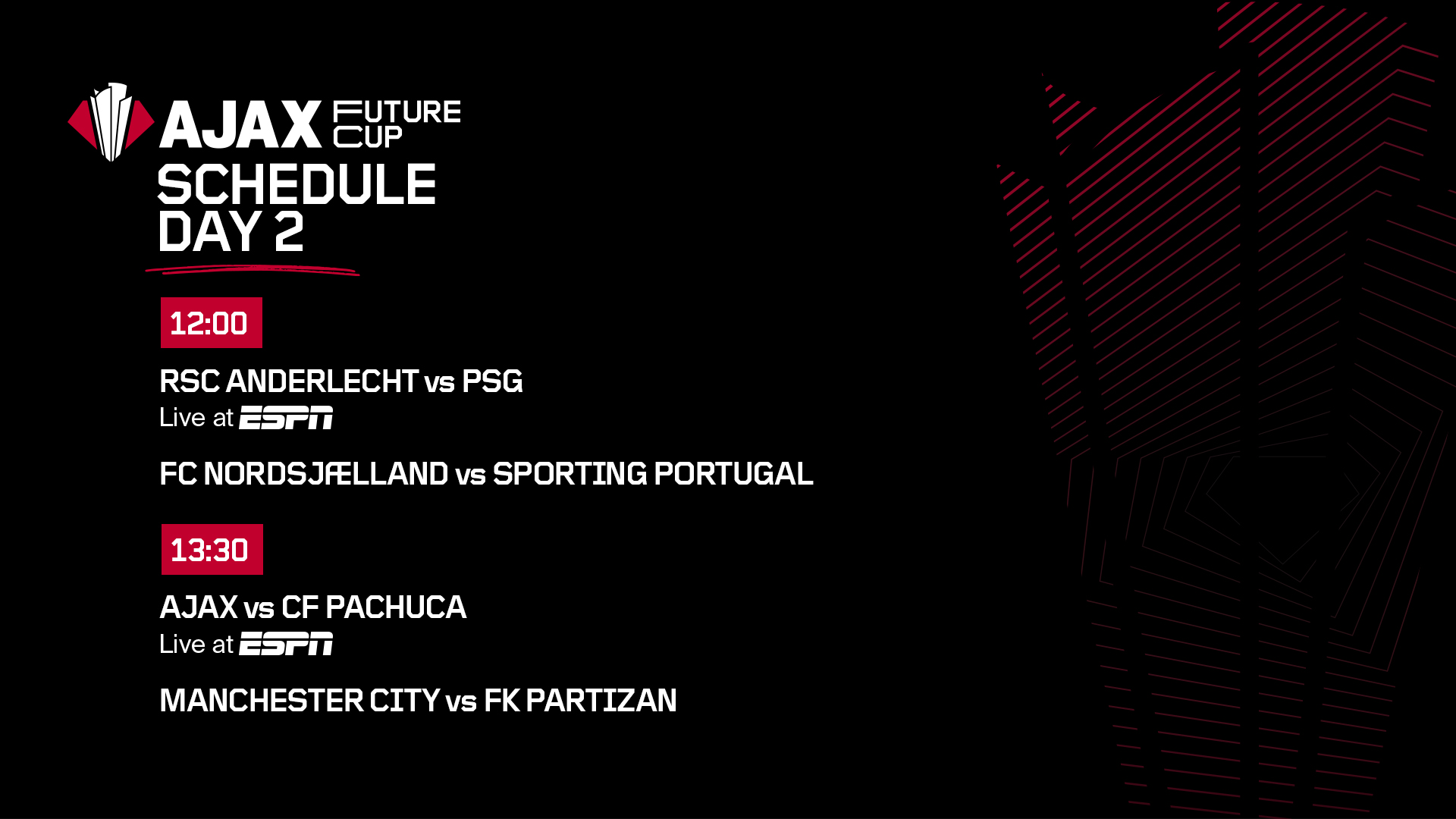 AJAX FUTURE CUP
SCHEDULE
DAY 2

12:00

RSC ANDERLECHT vs PSG
Live at ESPN

FC NORDSJÆLLAND vs SPORTING PORTUGAL

13:30

AJAX vs CF PACHUCA
Live at ESPN

MANCHESTER CITY vs FK PARTIZAN